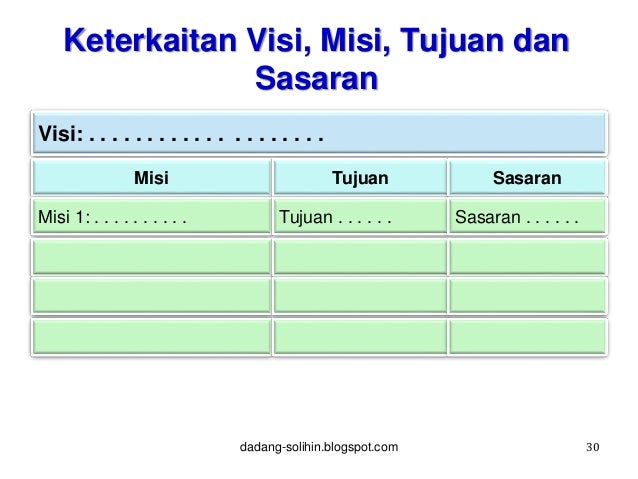 Keterkaitan Visi, Misi, Tujuan dan Sasaran

Visi: . . . . . . . . . . . .  . . . . . . . .

| Misi | Tujuan | Sasaran |
|---|---|---|
| Misi 1: . . . . . . . . . . | Tujuan . . . . . . | Sasaran . . . . . . |
| | | |
| | | |
| | | |

dadang-solihin.blogspot.com

30